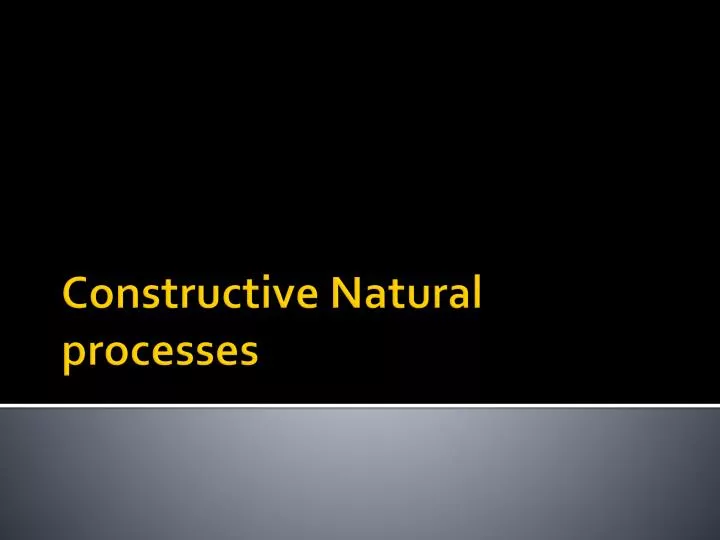 Constructive Natural processes